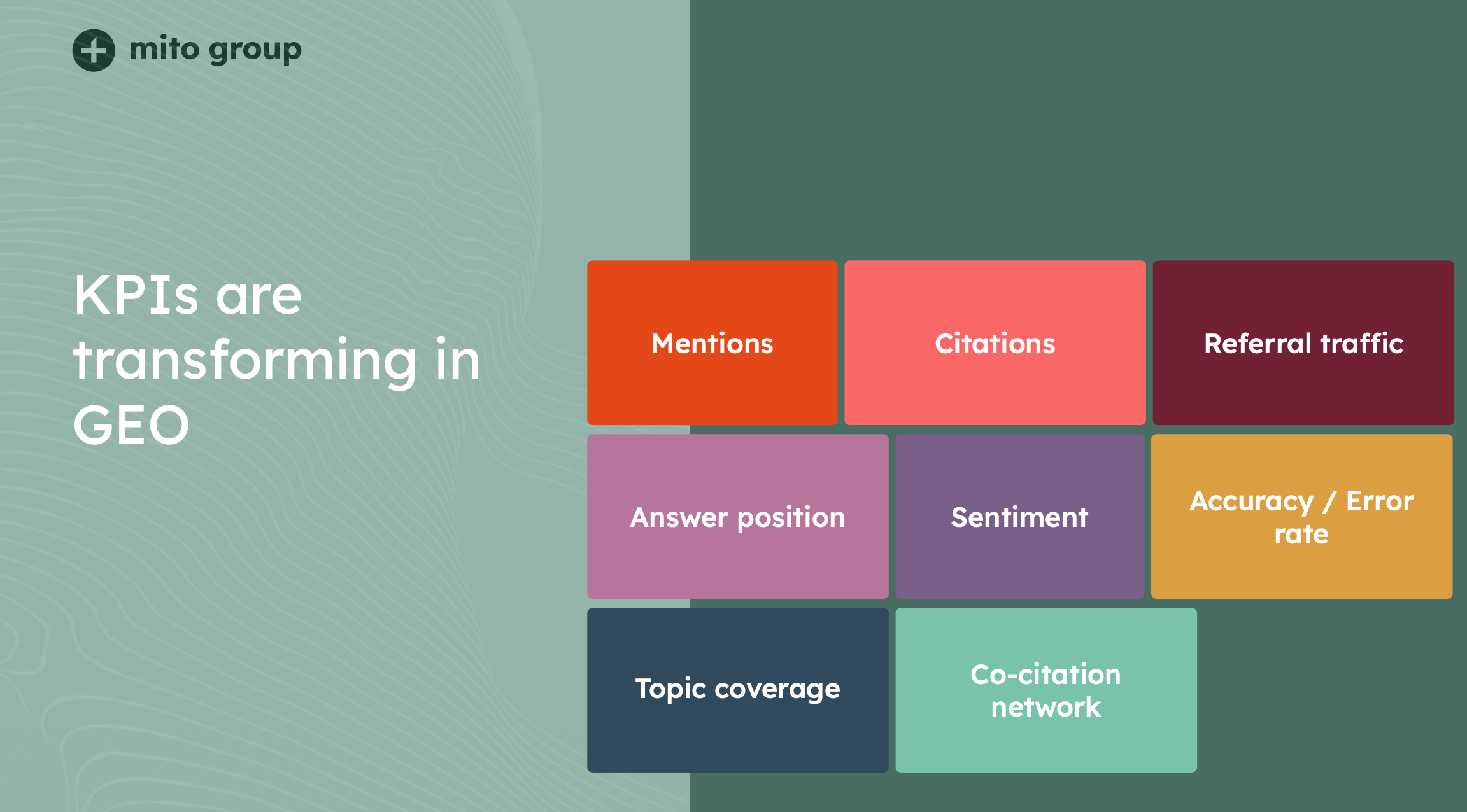 mito group

KPIs are transforming in GEO

Mentions

Citations

Referral traffic

Answer position

Sentiment

Accuracy / Error rate

Topic coverage

Co-citation network